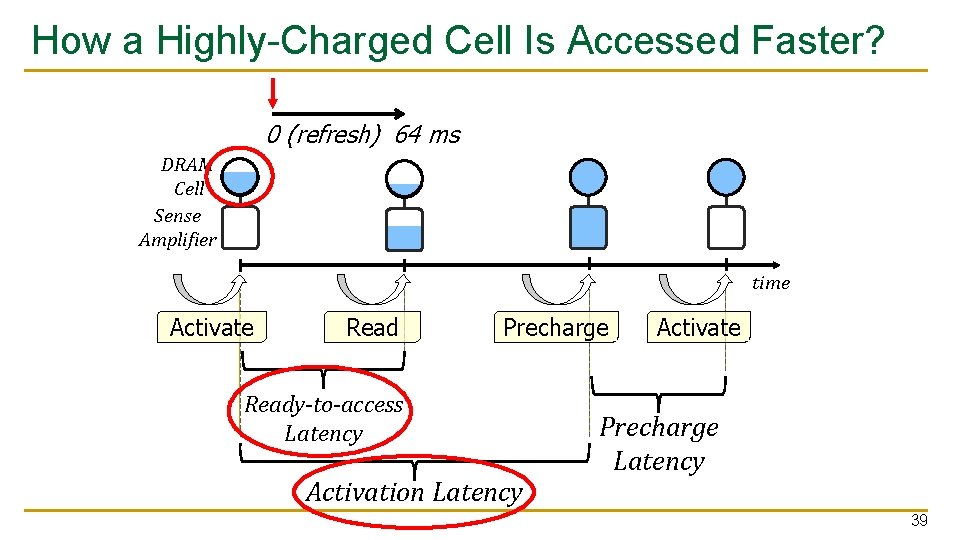 How a Highly-Charged Cell Is Accessed Faster?

0 (refresh) 64 ms

DRAM Cell

Sense Amplifier

time

Activate

Read

Precharge

Activate

Ready-to-access Latency

Precharge Latency

Activation Latency

39